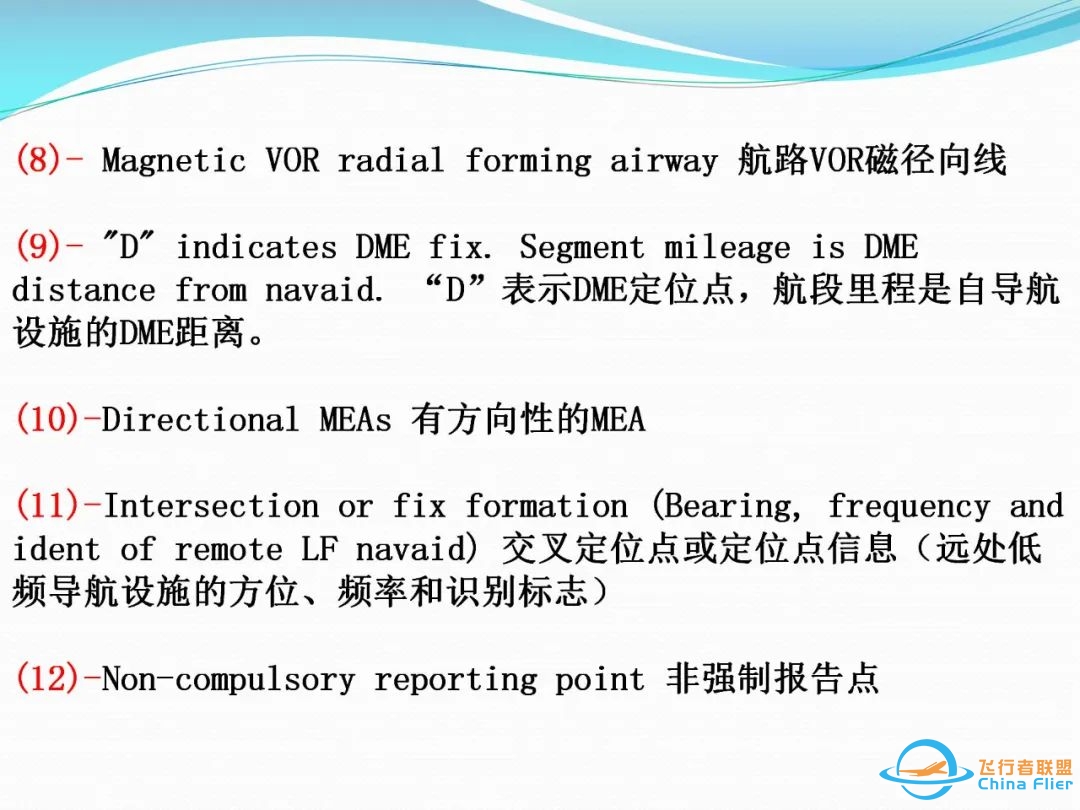 (8)- Magnetic VOR radial forming airway 航路VOR磁径向线

(9)- "D" indicates DME fix. Segment mileage is DME distance from navaid. “D”表示DME定位点，航段里程是自导航设施的DME距离。

(10)-Directional MEAs 有方向性的MEA

(11)-Intersection or fix formation (Bearing, frequency and ident of remote LF navaid) 交叉定位点或定位点信息（远处低频导航设施的方位、频率和识别标志）

(12)-Non-compulsory reporting point 非强制报告点

飞行者联盟
China Flier